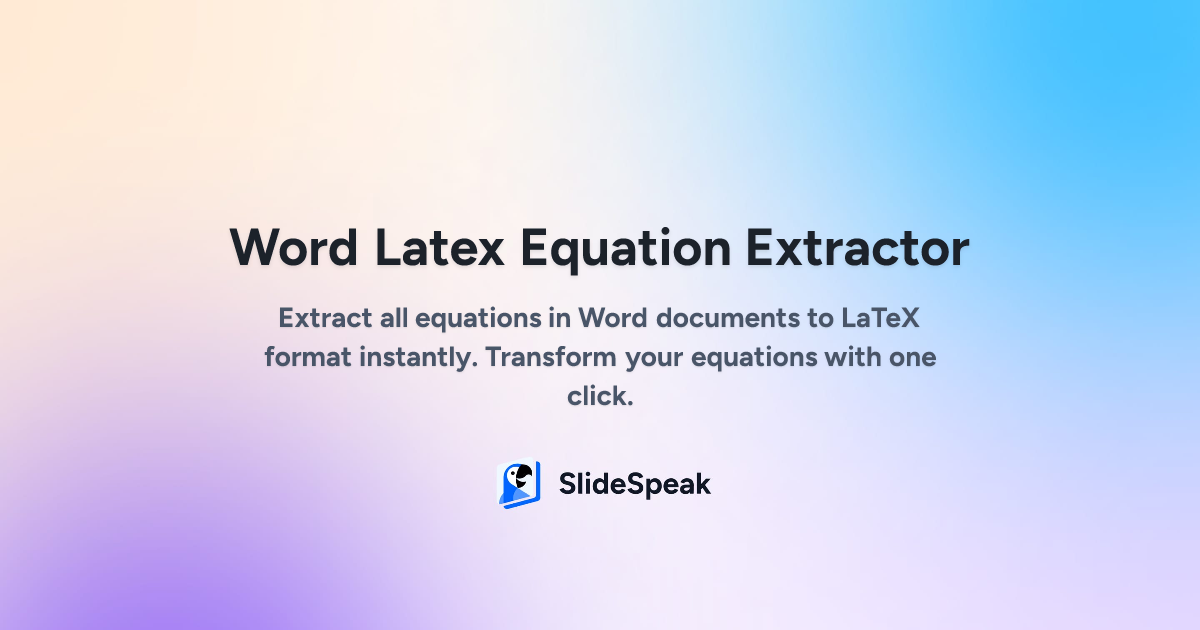 Word Latex Equation Extractor

Extract all equations in Word documents to LaTeX format instantly. Transform your equations with one click.

SlideSpeak